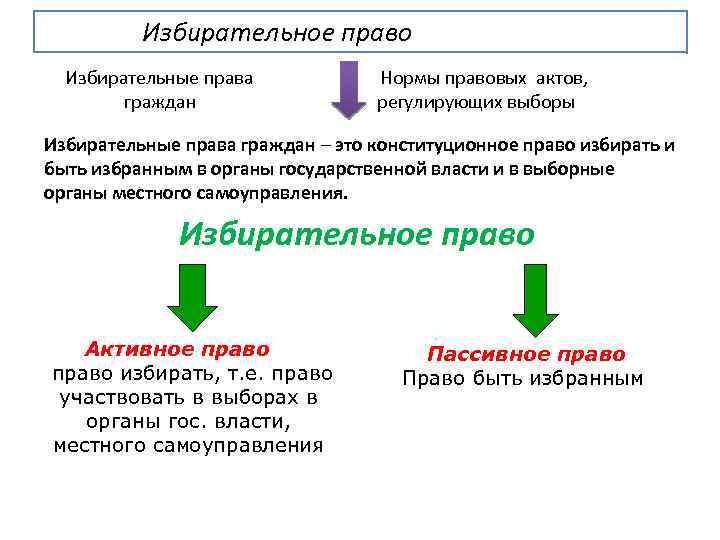 Избирательное право

Избирательные права граждан

Нормы правовых актов, регулирующих выборы

Избирательные права граждан – это конституционное право избирать и быть избранным в органы государственной власти и в выборные органы местного самоуправления.

Избирательное право

Активное право
право избирать, т.е. право участвовать в выборах в органы гос. власти, местного самоуправления

Пассивное право
Право быть избранным